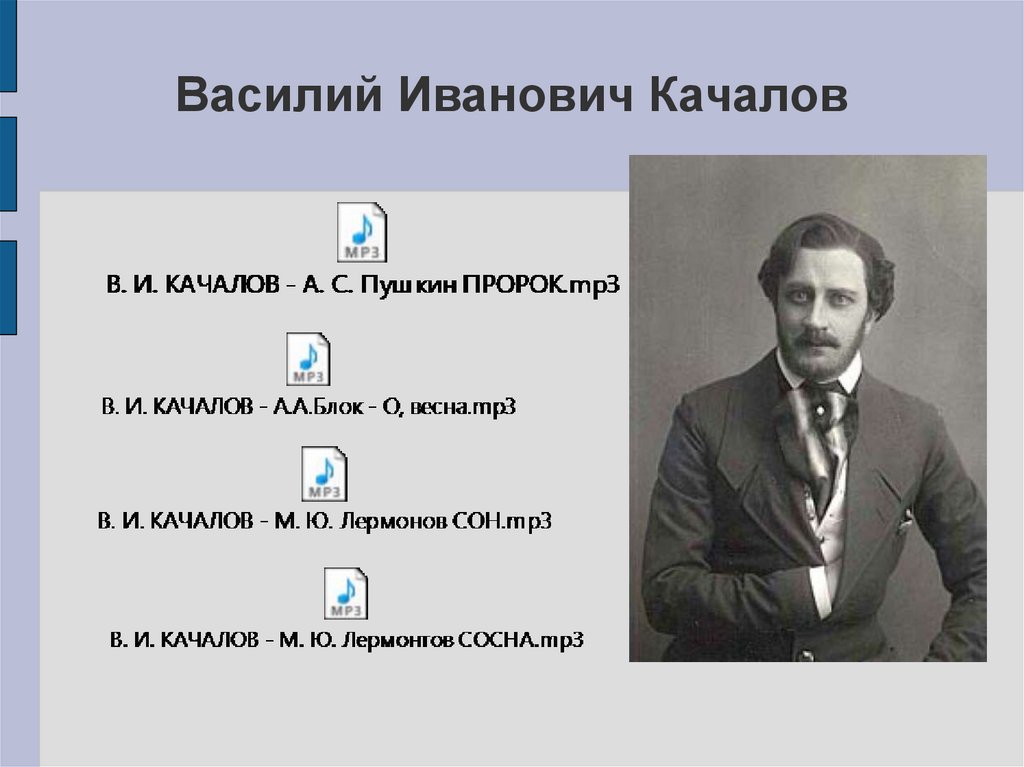 Василий Иванович Качалов

MP3

В. И. КАЧАЛОВ - А. С. Пушкин ПРОРОК.mp3

MP3

В. И. КАЧАЛОВ - А.А.Блок - О, весна.mp3

MP3

В. И. КАЧАЛОВ - М. Ю. Лермонов СОН.mp3

MP3

В. И. КАЧАЛОВ - М. Ю. Лермонтов СОСНА.mp3